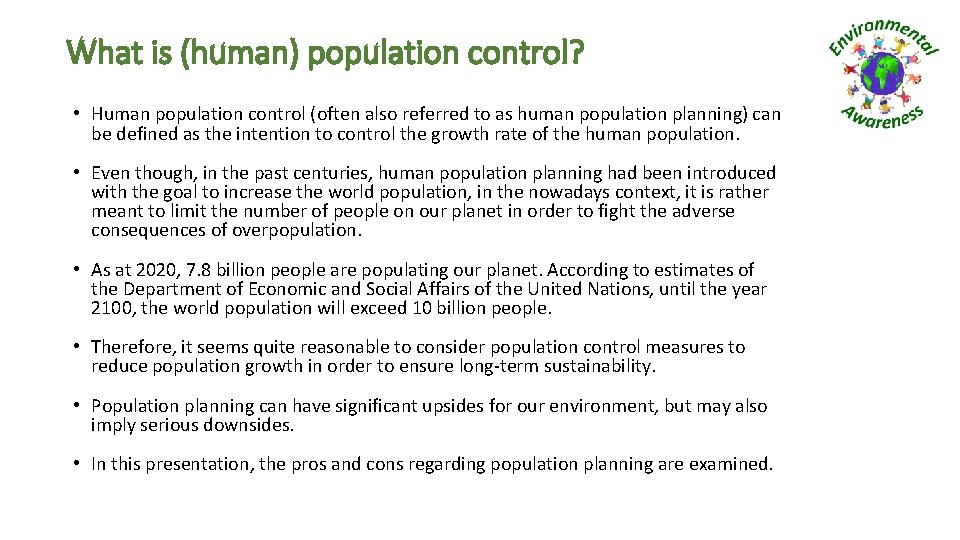 What is (human) population control?

Environmental Awareness

• Human population control (often also referred to as human population planning) can be defined as the intention to control the growth rate of the human population.

• Even though, in the past centuries, human population planning had been introduced with the goal to increase the world population, in the nowadays context, it is rather meant to limit the number of people on our planet in order to fight the adverse consequences of overpopulation.

• As at 2020, 7.8 billion people are populating our planet. According to estimates of the Department of Economic and Social Affairs of the United Nations, until the year 2100, the world population will exceed 10 billion people.

• Therefore, it seems quite reasonable to consider population control measures to reduce population growth in order to ensure long-term sustainability.

• Population planning can have significant upsides for our environment, but may also imply serious downsides.

• In this presentation, the pros and cons regarding population planning are examined.